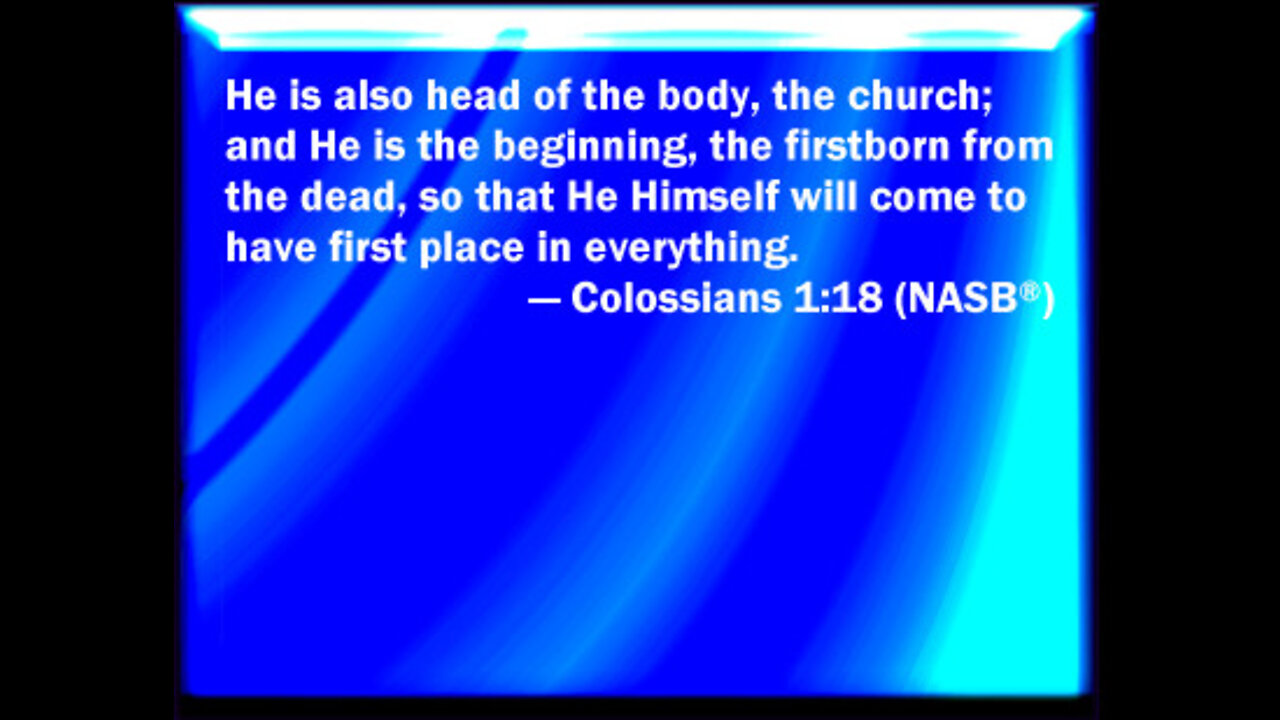 He is also head of the body, the church; and He is the beginning, the firstborn from the dead, so that He Himself will come to have first place in everything.

— Colossians 1:18 (NASB®)